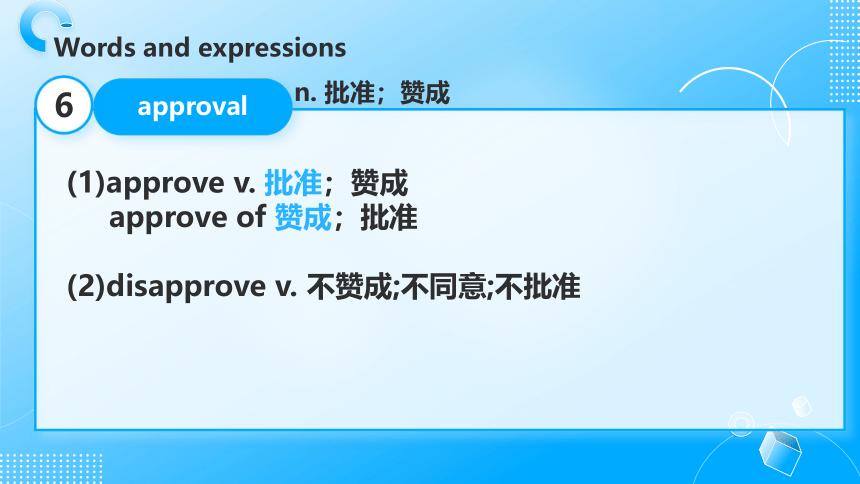 Words and expressions

6 approval n. 批准；赞成

(1)approve v. 批准；赞成
approve of 赞成；批准

(2)disapprove v. 不赞成;不同意;不批准